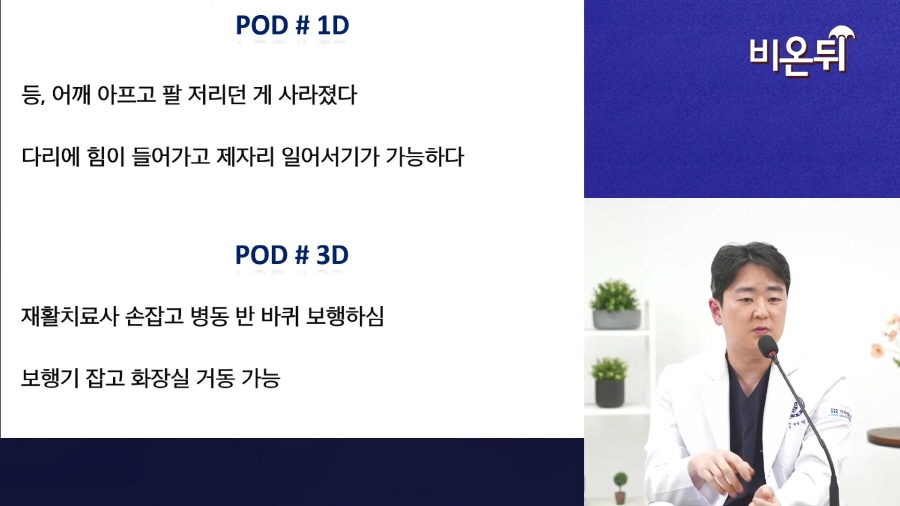 POD # 1D

등, 어깨 아프고 팔 저리던 게 사라졌다

다리에 힘이 들어가고 제자리 일어서기가 가능하다

POD # 3D

재활치료사 손잡고 병동 반 바퀴 보행하심

보행기 잡고 화장실 거동 가능

비온뒤